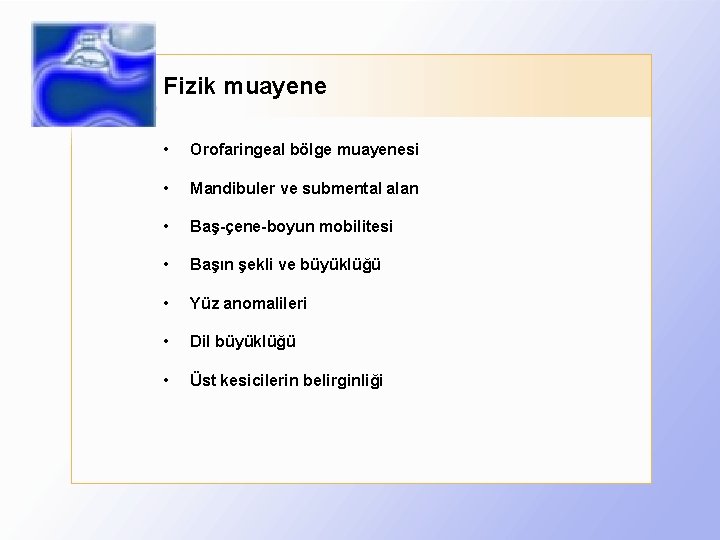 Fizik muayene

• Orofaringeal bölge muayenesi
• Mandibuler ve submental alan
• Baş-çene-boyun mobilitesi
• Başın şekli ve büyüklüğü
• Yüz anomalileri
• Dil büyüklüğü
• Üst kesicilerin belirginliği